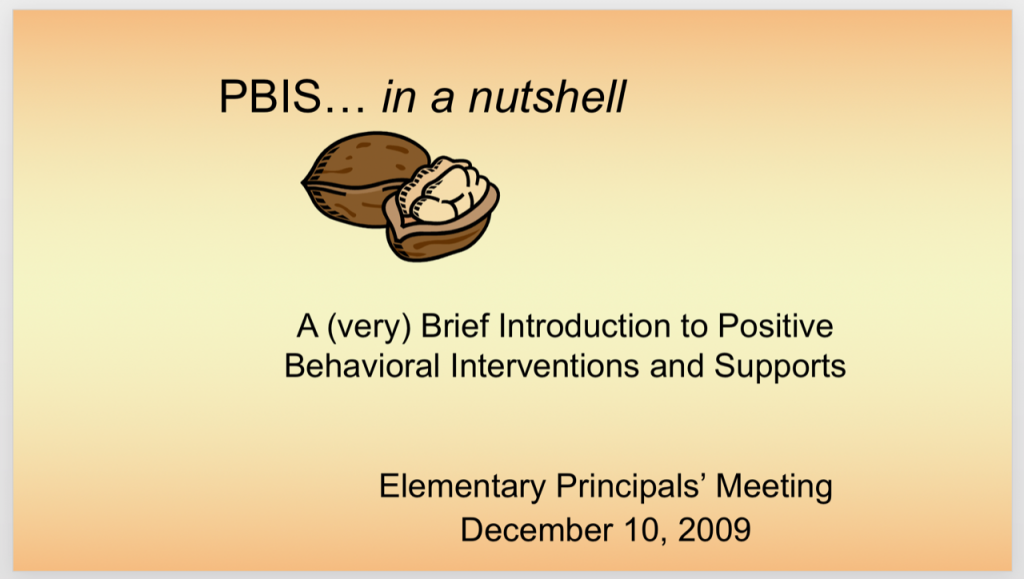 PBIS… in a nutshell

A (very) Brief Introduction to Positive Behavioral Interventions and Supports

Elementary Principals' Meeting
December 10, 2009